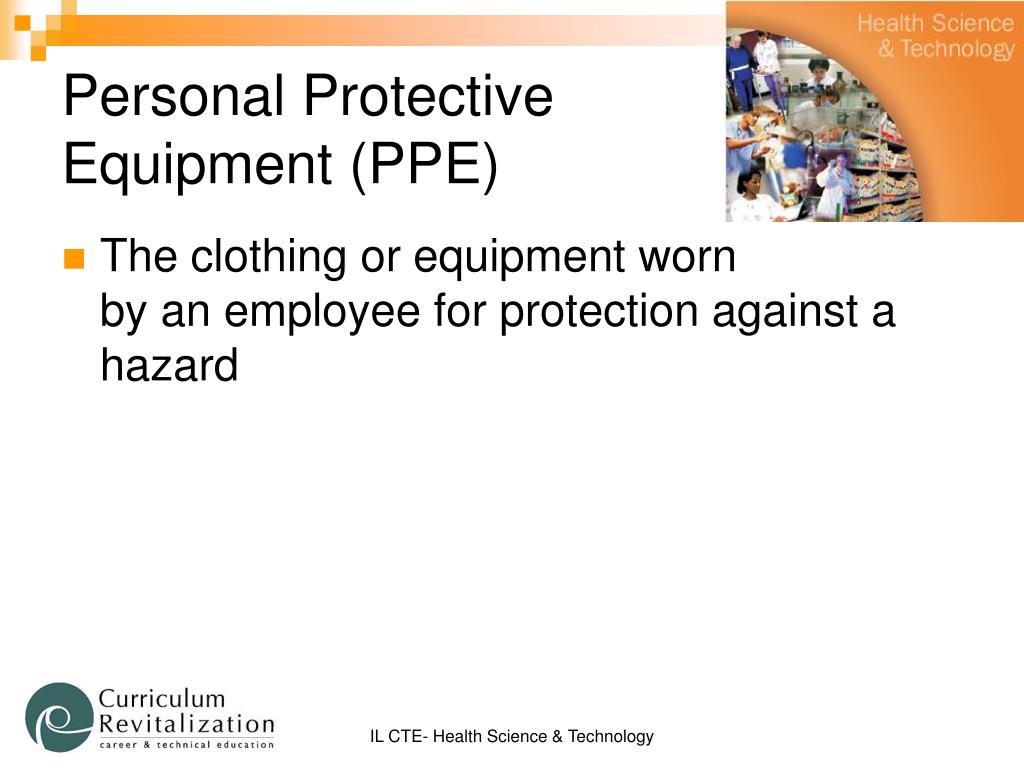 Health Science & Technology

Personal Protective Equipment (PPE)

The clothing or equipment worn by an employee for protection against a hazard

Curriculum Revitalization
career & technical education

IL CTE- Health Science & Technology